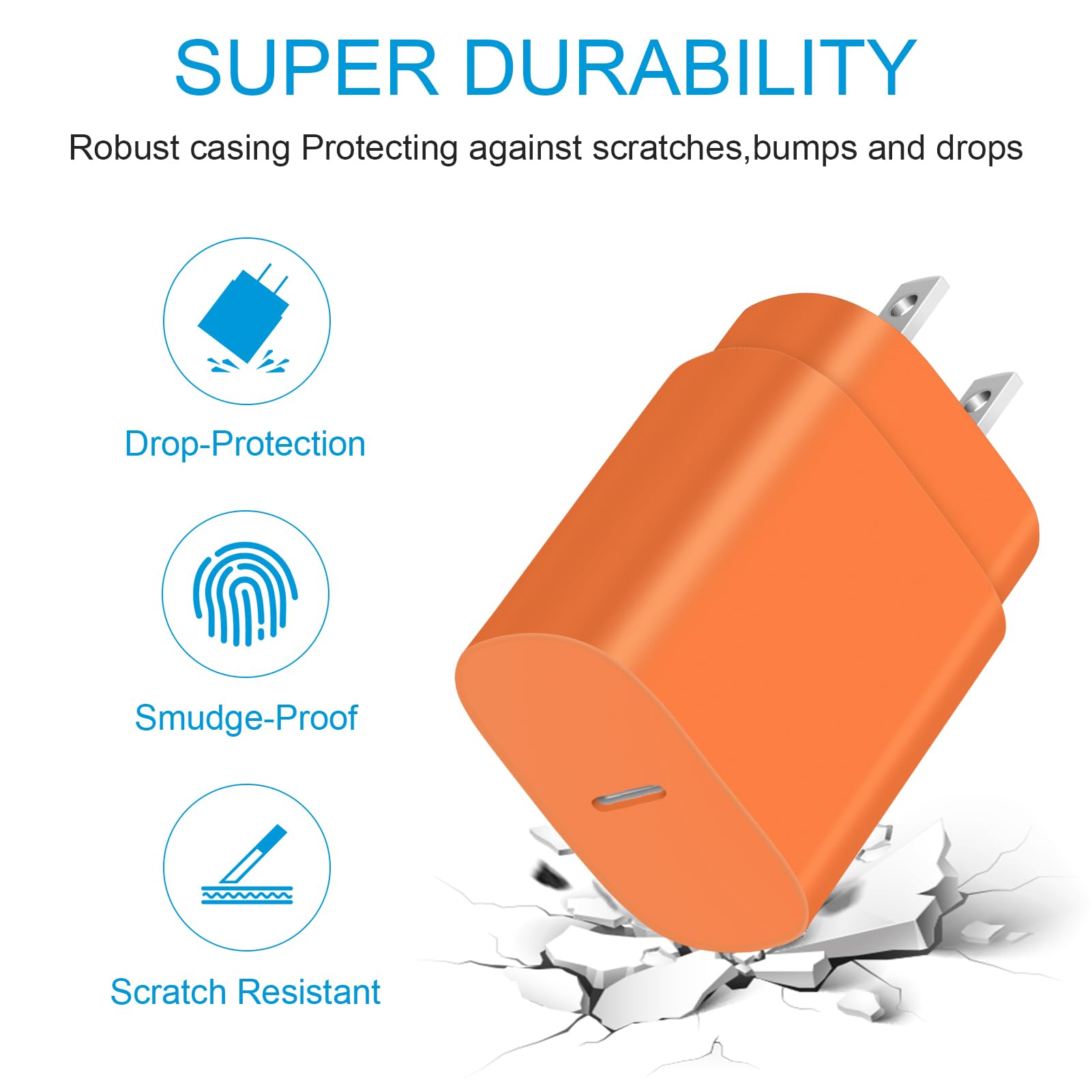 SUPER DURABILITY

Robust casing Protecting against scratches,bumps and drops

Drop-Protection

Smudge-Proof

Scratch Resistant